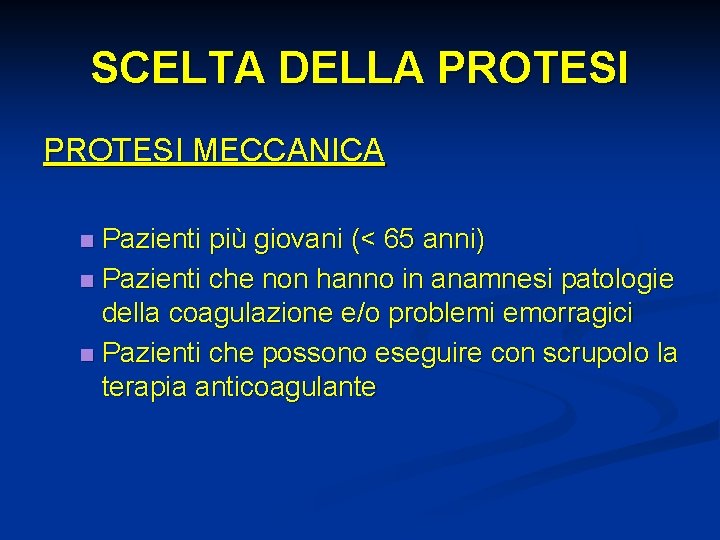 SCELTA DELLA PROTESI

PROTESI MECCANICA

• Pazienti più giovani (< 65 anni)
• Pazienti che non hanno in anamnesi patologie della coagulazione e/o problemi emorragici
• Pazienti che possono eseguire con scrupolo la terapia anticoagulante